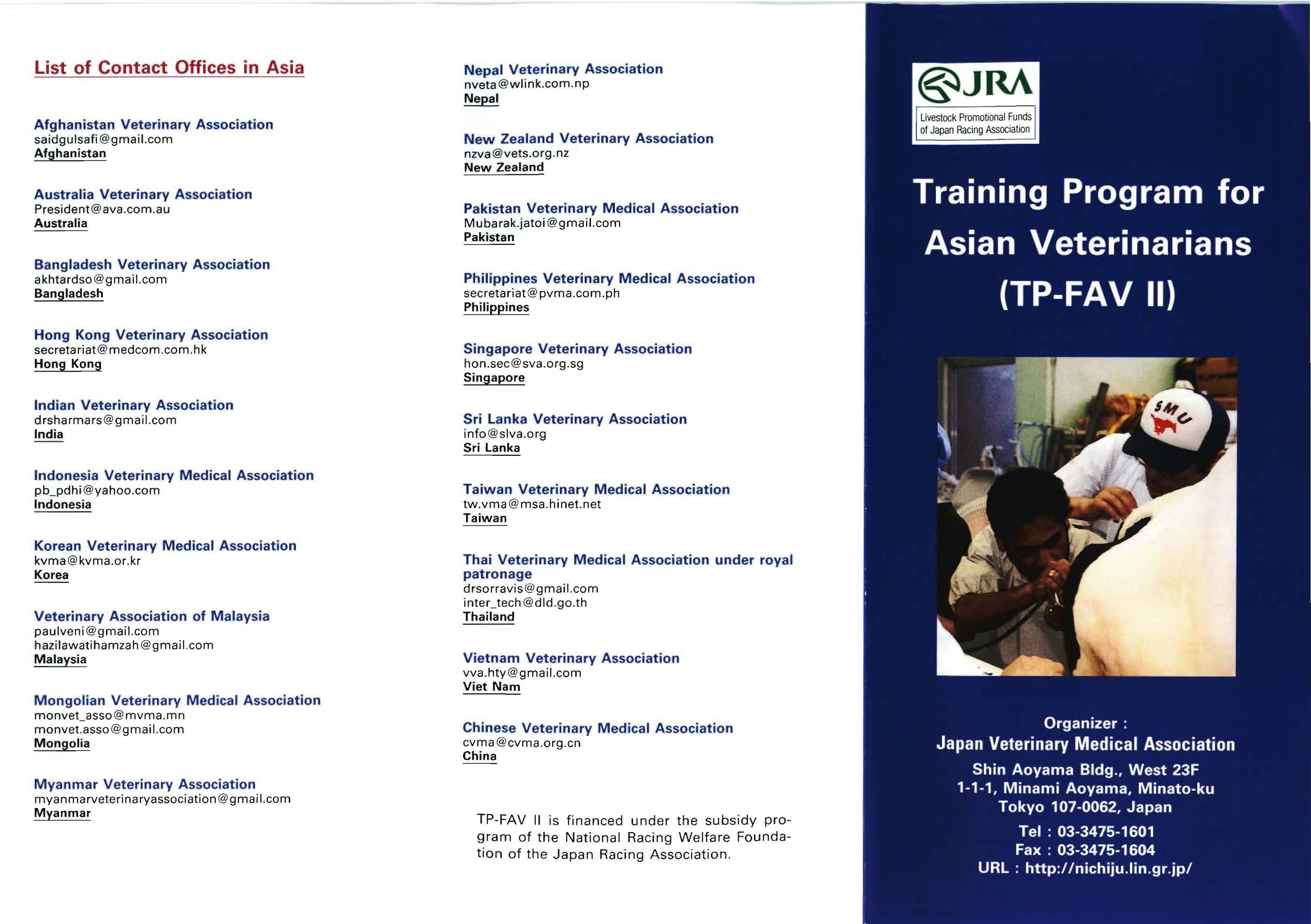 List of Contact Offices in Asia

Afghanistan Veterinary Association
saidgulsafi@gmail.com
Afghanistan

Australia Veterinary Association
President@ava.com.au
Australia

Bangladesh Veterinary Association
akhtardso@gmail.com
Bangladesh

Hong Kong Veterinary Association
secretariat@medcom.com.hk
Hong Kong

Indian Veterinary Association
drsharmars@gmail.com
India

Indonesia Veterinary Medical Association
pb_pdhi@yahoo.com
Indonesia

Korean Veterinary Medical Association
kvma@kvma.or.kr
Korea

Veterinary Association of Malaysia
paulveni@gmail.com
hazilawatihamzah@gmail.com
Malaysia

Mongolian Veterinary Medical Association
monvet_asso@mvma.mn
monvet.asso@gmail.com
Mongolia

Myanmar Veterinary Association
myanmarveterinaryassociation@gmail.com
Myanmar

Nepal Veterinary Association
nveta@wlink.com.np
Nepal

New Zealand Veterinary Association
nzva@vets.org.nz
New Zealand

Pakistan Veterinary Medical Association
Mubarak.jatoi@gmail.com
Pakistan

Philippines Veterinary Medical Association
secretariat@pvma.com.ph
Philippines

Singapore Veterinary Association
hon.sec@sva.org.sg
Singapore

Sri Lanka Veterinary Association
info@slva.org
Sri Lanka

Taiwan Veterinary Medical Association
tw.vma@msa.hinet.net
Taiwan

Thai Veterinary Medical Association under royal patronage
drsorravis@gmail.com
inter_tech@dld.go.th
Thailand

Vietnam Veterinary Association
vva.hty@gmail.com
Viet Nam

Chinese Veterinary Medical Association
cvma@cvma.org.cn
China

TP-FAV II is financed under the subsidy program of the National Racing Welfare Foundation of the Japan Racing Association.

JRA
Livestock Promotional Funds of Japan Racing Association

Training Program for Asian Veterinarians (TP-FAV II)

SMU

Organizer :
Japan Veterinary Medical Association
Shin Aoyama Bldg., West 23F
1-1-1, Minami Aoyama, Minato-ku
Tokyo 107-0062, Japan
Tel : 03-3475-1601
Fax : 03-3475-1604
URL : http://nichiju.lin.gr.jp/